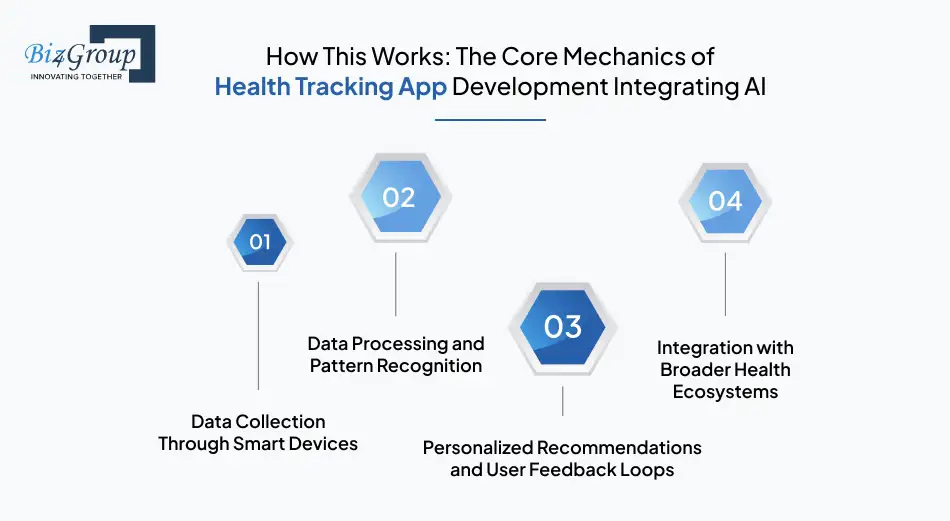 Biz4Group
INNOVATING TOGETHER

How This Works: The Core Mechanics of Health Tracking App Development Integrating AI

01

Data Collection Through Smart Devices

02

Data Processing and Pattern Recognition

03

Personalized Recommendations and User Feedback Loops

04

Integration with Broader Health Ecosystems